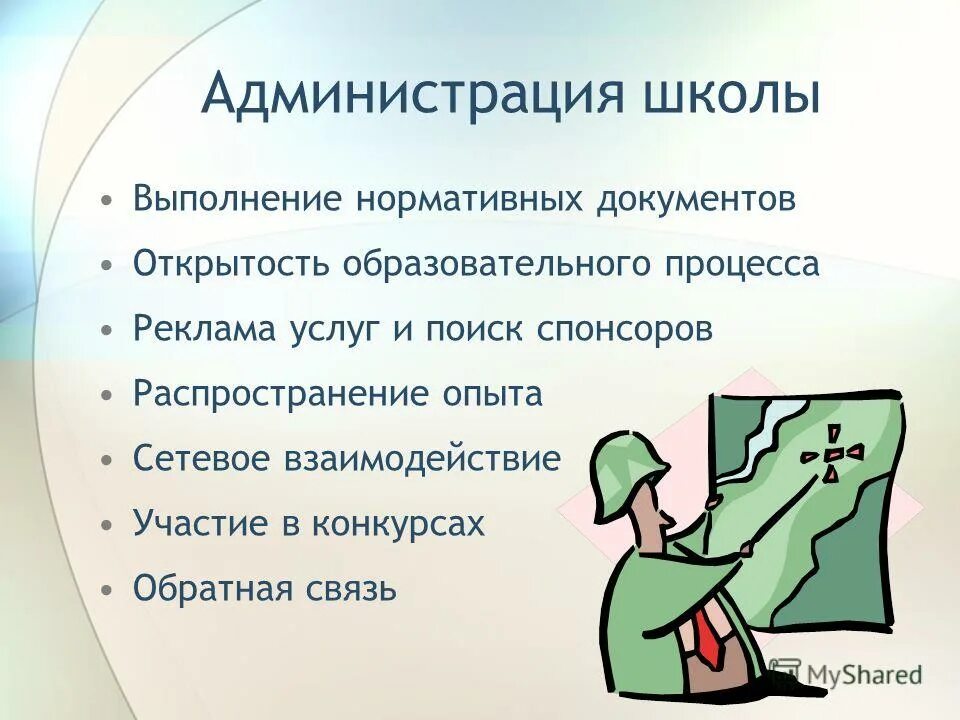 Администрация школы

• Выполнение нормативных документов
• Открытость образовательного процесса
• Реклама услуг и поиск спонсоров
• Распространение опыта
• Сетевое взаимодействие
• Участие в конкурсах
• Обратная связь

MyShared